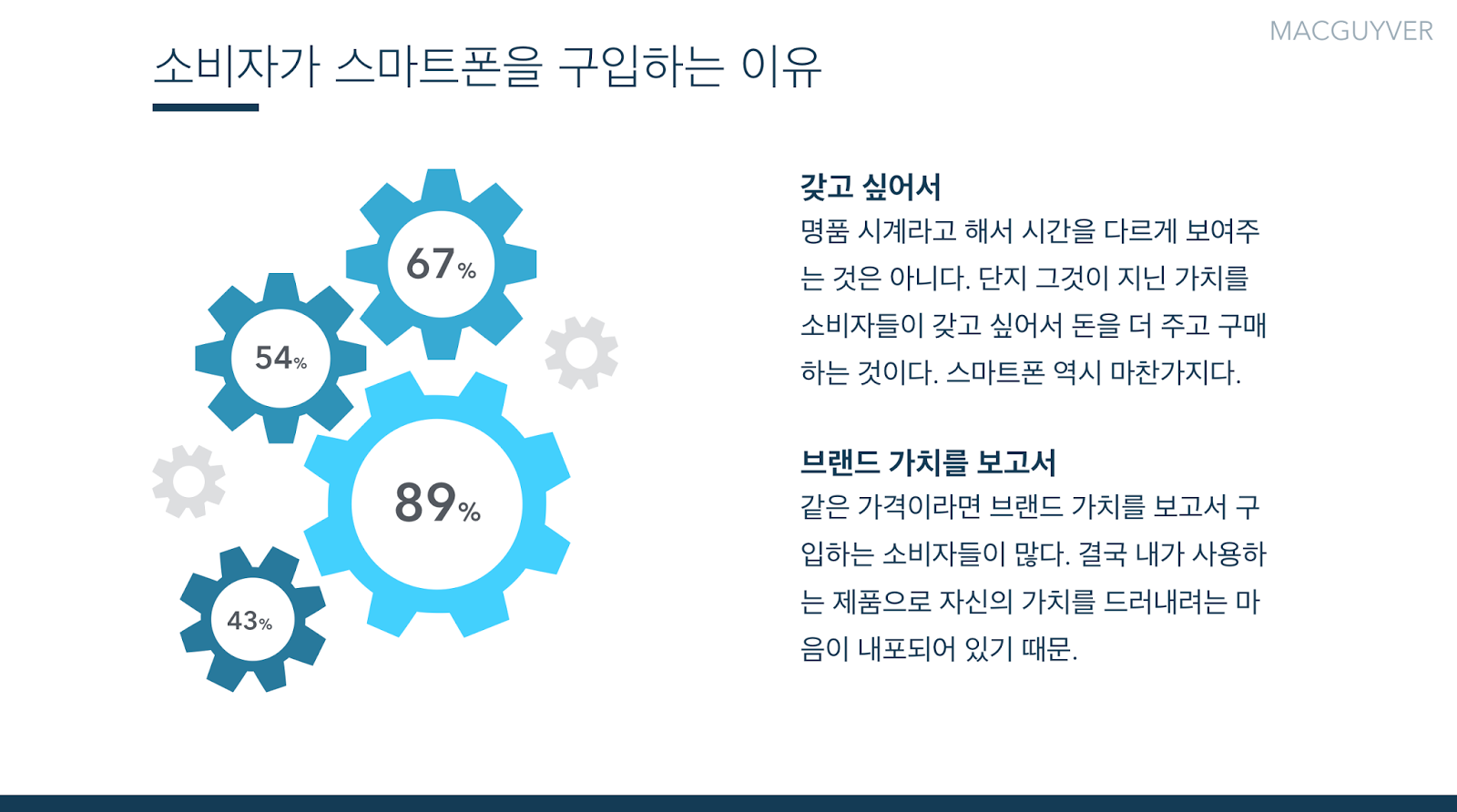 MACGUYVER

소비자가 스마트폰을 구입하는 이유

67%

54%

89%

43%

갖고 싶어서

명품 시계라고 해서 시간을 다르게 보여주는 것은 아니다. 단지 그것이 지닌 가치를 소비자들이 갖고 싶어서 돈을 더 주고 구매하는 것이다. 스마트폰 역시 마찬가지다.

브랜드 가치를 보고서

같은 가격이라면 브랜드 가치를 보고서 구입하는 소비자들이 많다. 결국 내가 사용하는 제품으로 자신의 가치를 드러내려는 마음이 내포되어 있기 때문.